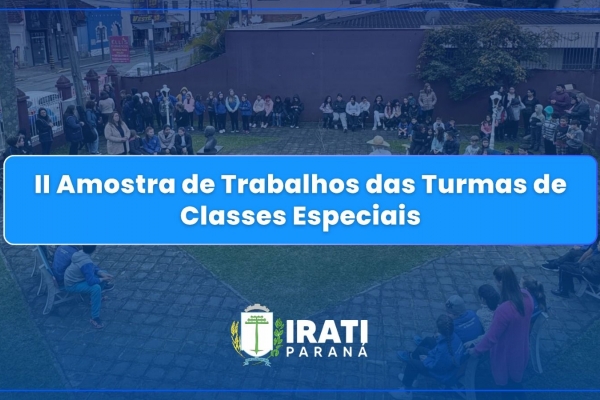 II Amostra de Trabalhos das Turmas de Classes Especiais

IRATI
PARANÁ